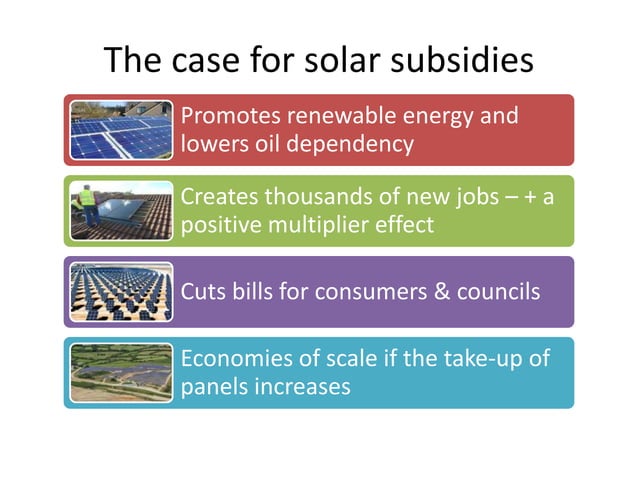 The case for solar subsidies

Promotes renewable energy and lowers oil dependency

Creates thousands of new jobs – + a positive multiplier effect

Cuts bills for consumers & councils

Economies of scale if the take-up of panels increases